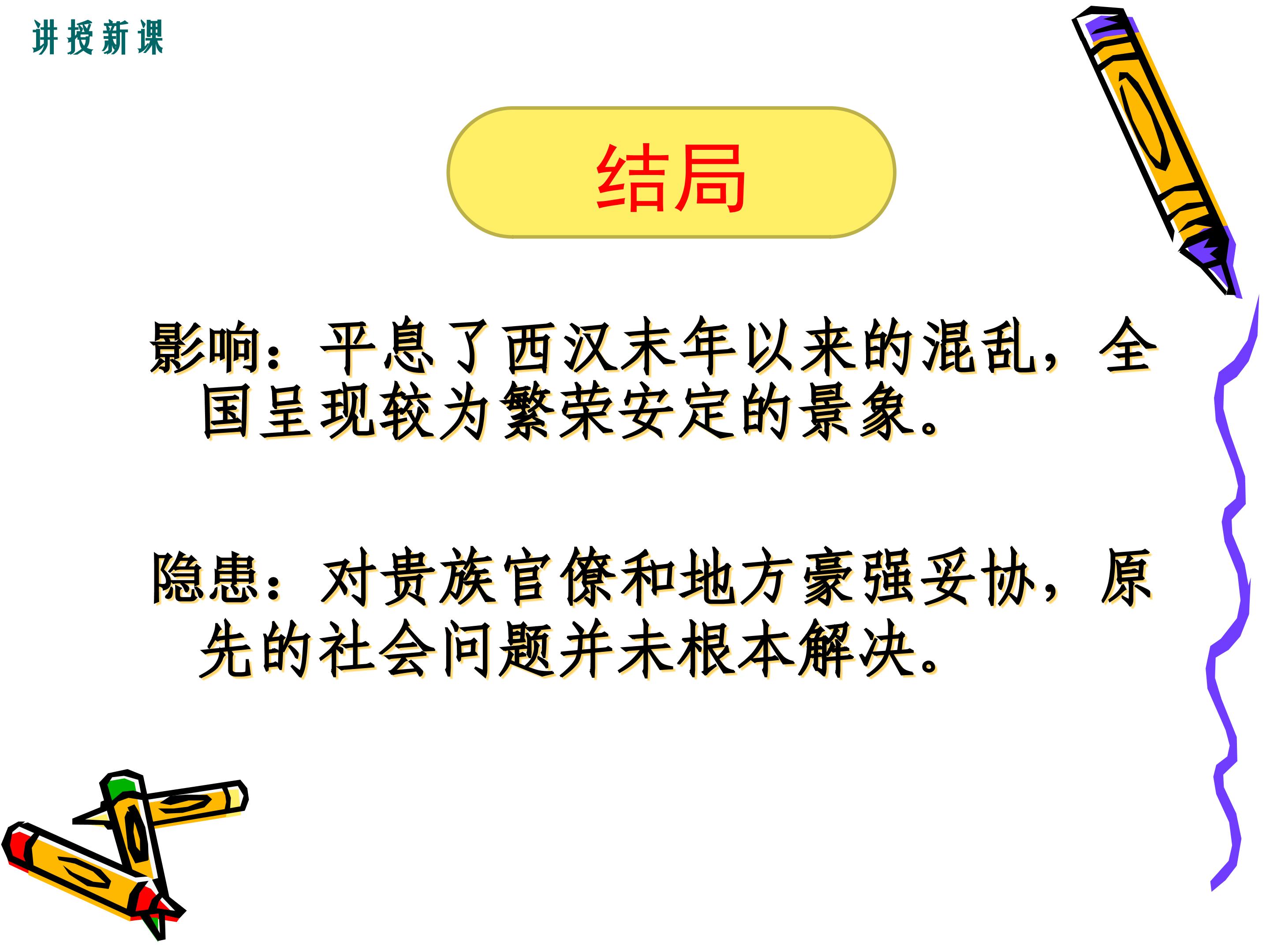 讲授新课

结局

影响：平息了西汉末年以来的混乱，全国呈现较为繁荣安定的景象。

隐患：对贵族官僚和地方豪强妥协，原先的社会问题并未根本解决。